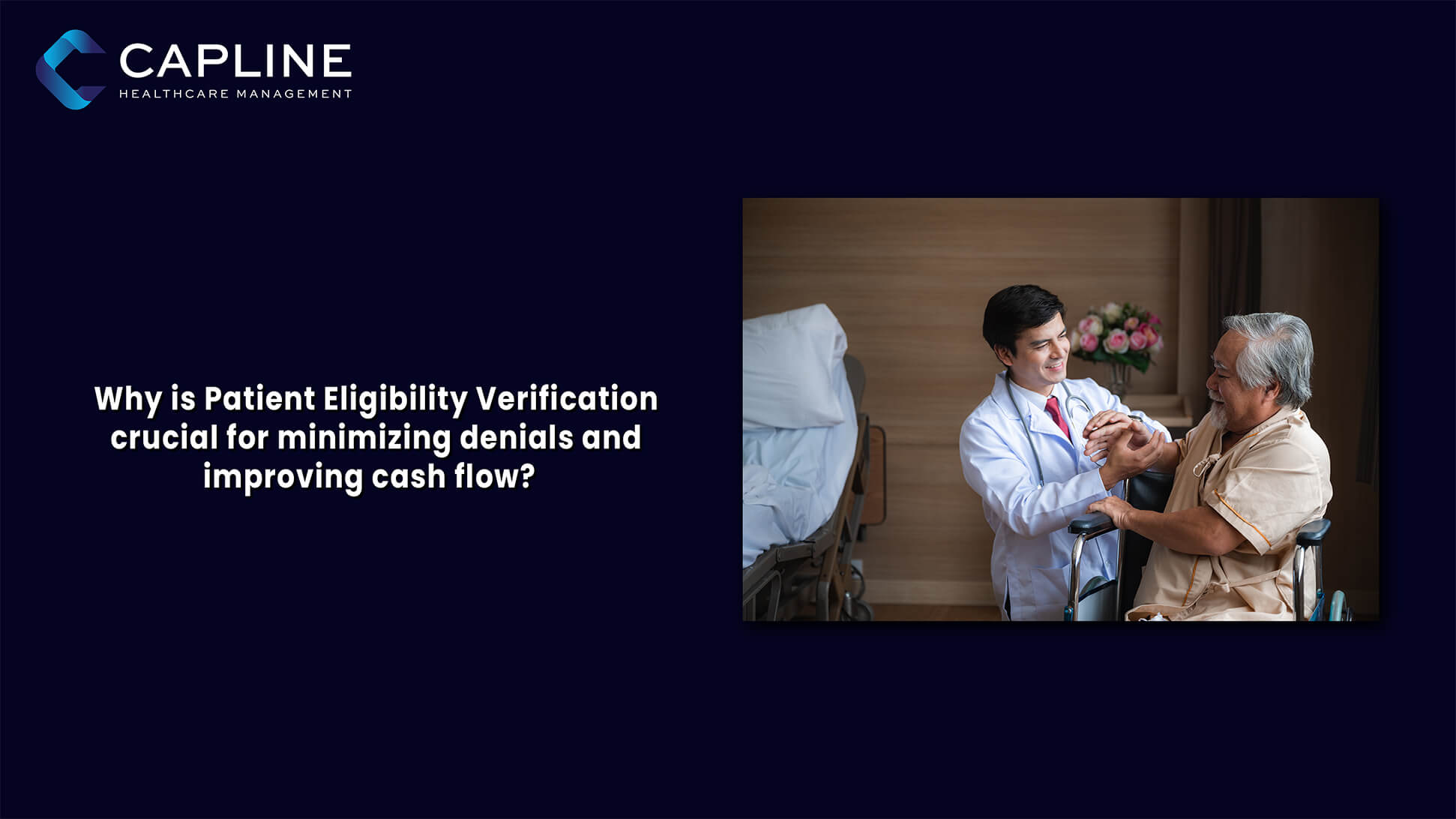 CAPLINE
HEALTHCARE MANAGEMENT

Why is Patient Eligibility Verification crucial for minimizing denials and improving cash flow?